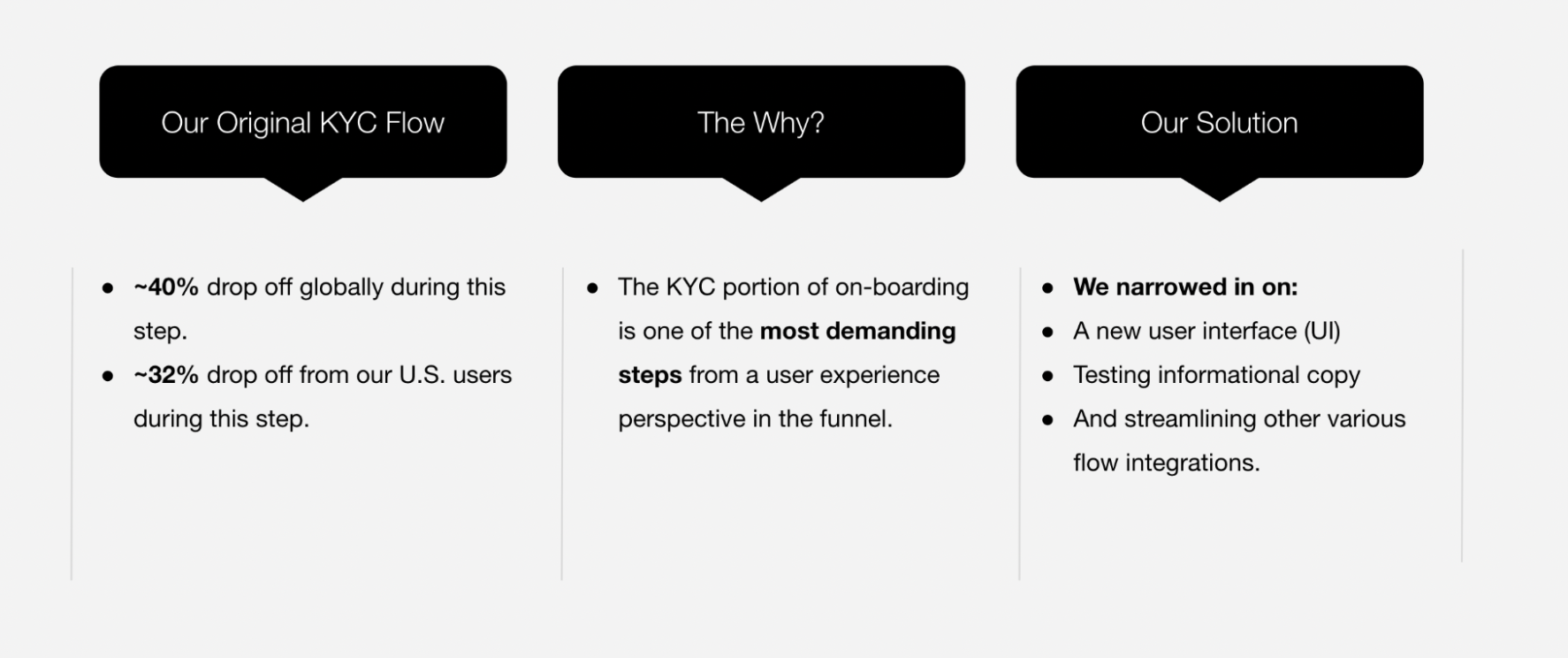 Our Original KYC Flow

- ~40% drop off globally during this step.
- ~32% drop off from our U.S. users during this step.

The Why?

- The KYC portion of on-boarding is one of the most demanding steps from a user experience perspective in the funnel.

Our Solution

- We narrowed in on:
- A new user interface (UI)
- Testing informational copy
- And streamlining other various flow integrations.